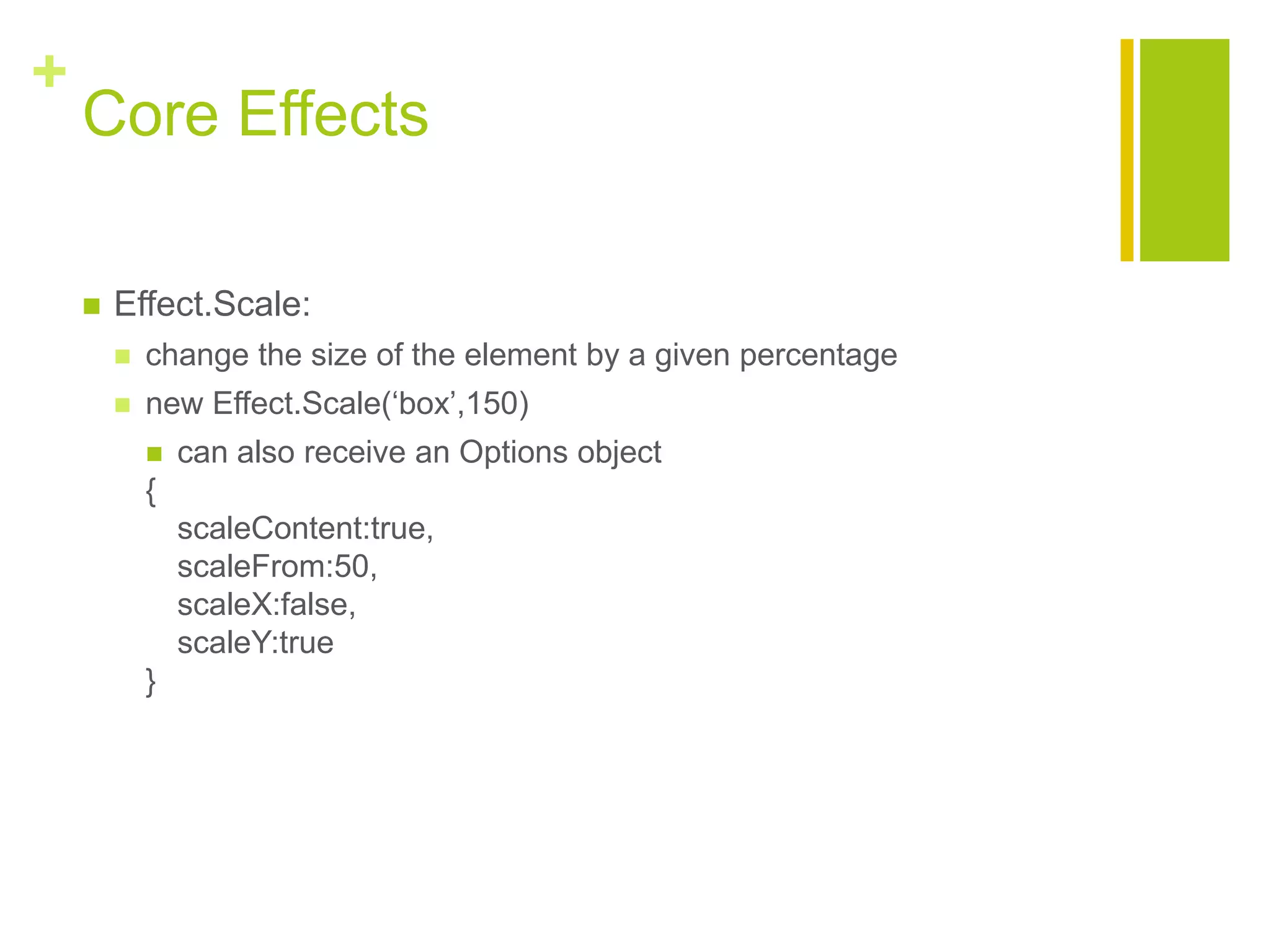 +
Core Effects

Effect.Scale:

change the size of the element by a given percentage

new Effect.Scale(‘box’,150)

can also receive an Options object
{
scaleContent:true,
scaleFrom:50,
scaleX:false,
scaleY:true
}